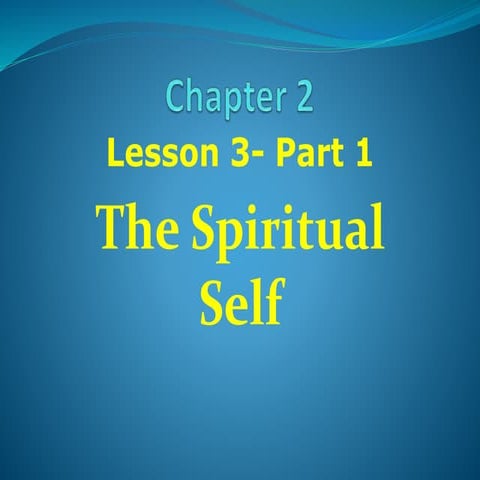 Chapter 2

Lesson 3- Part 1

The Spiritual Self